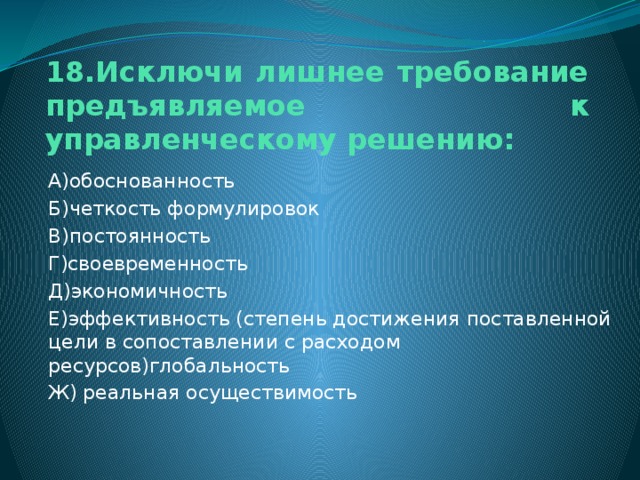 18.Исключи лишнее требование предъявляемое к управленческому решению:

А)обоснованность
Б)четкость формулировок
В)постоянность
Г)своевременность
Д)экономичность
Е)эффективность (степень достижения поставленной цели в сопоставлении с расходом ресурсов)глобальность
Ж) реальная осуществимость